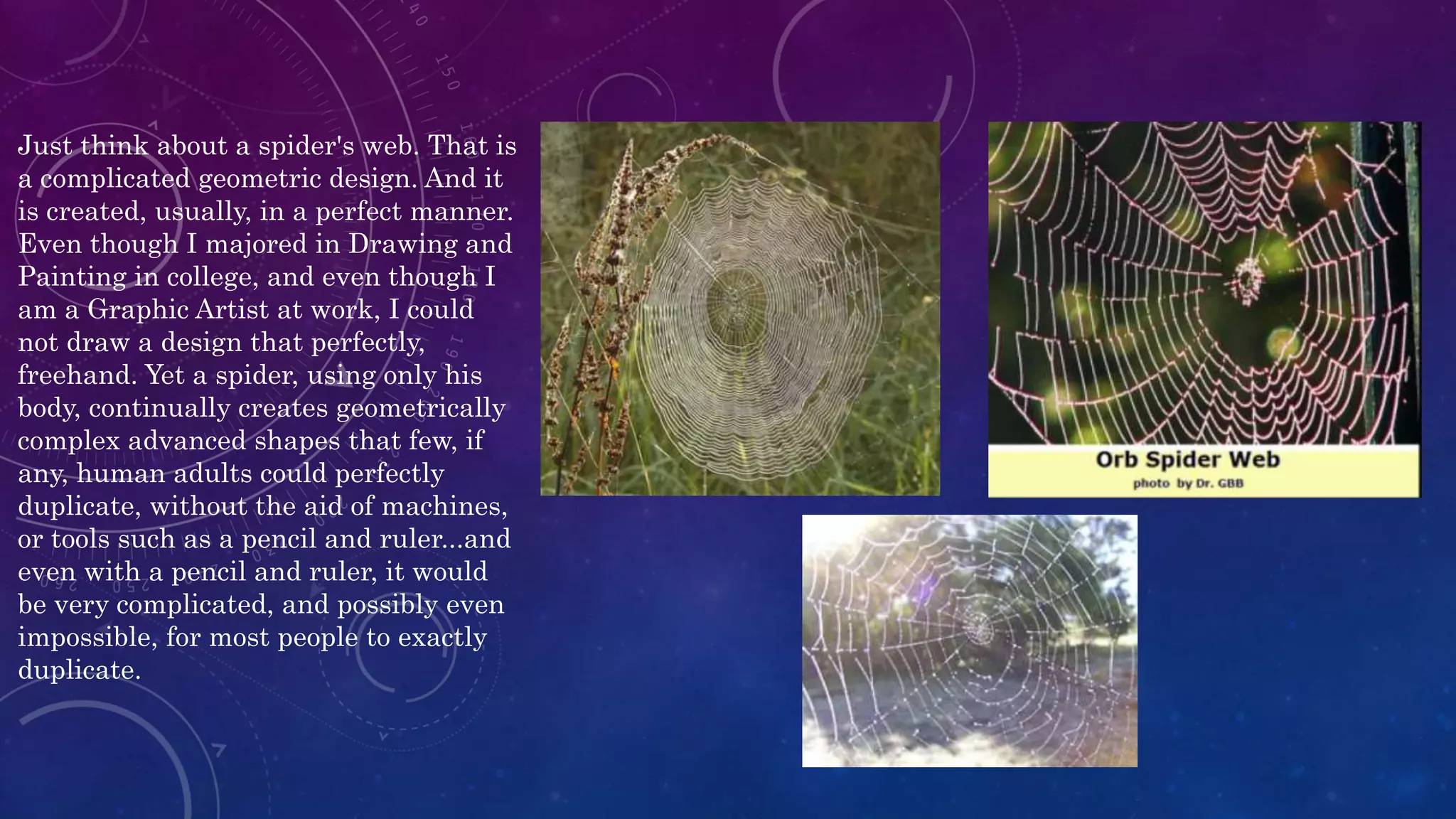 Just think about a spider's web. That is a complicated geometric design. And it is created, usually, in a perfect manner. Even though I majored in Drawing and Painting in college, and even though I am a Graphic Artist at work, I could not draw a design that perfectly, freehand. Yet a spider, using only his body, continually creates geometrically complex advanced shapes that few, if any, human adults could perfectly duplicate, without the aid of machines, or tools such as a pencil and ruler...and even with a pencil and ruler, it would be very complicated, and possibly even impossible, for most people to exactly duplicate.

Orb Spider Web
photo by Dr. GBB